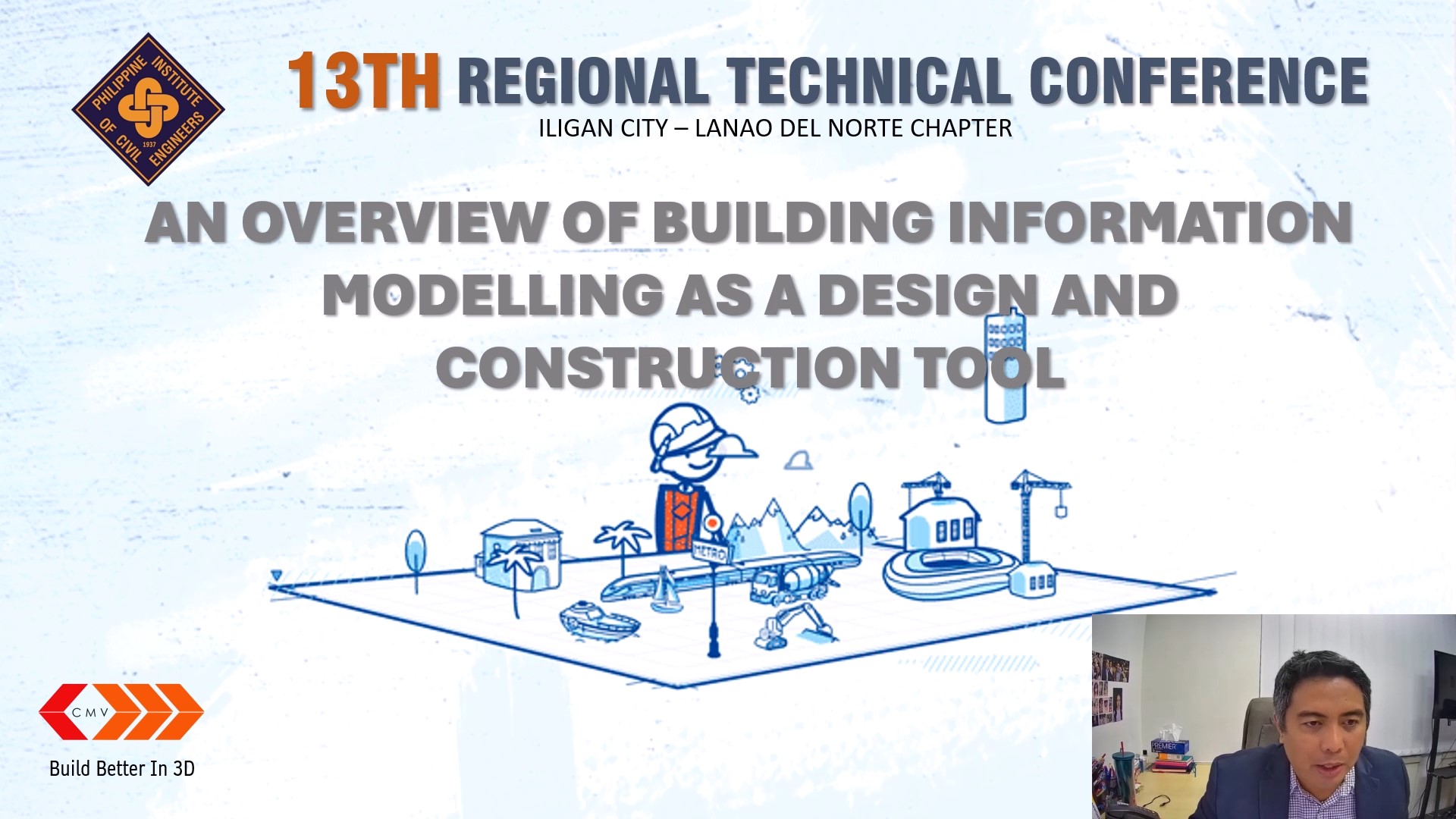 PHILIPPINE INSTITUTE OF CIVIL ENGINEERS 1937

13TH REGIONAL TECHNICAL CONFERENCE
ILIGAN CITY – LANAO DEL NORTE CHAPTER

AN OVERVIEW OF BUILDING INFORMATION MODELLING AS A DESIGN AND CONSTRUCTION TOOL

METRO

CMV
Build Better In 3D

PREMIER